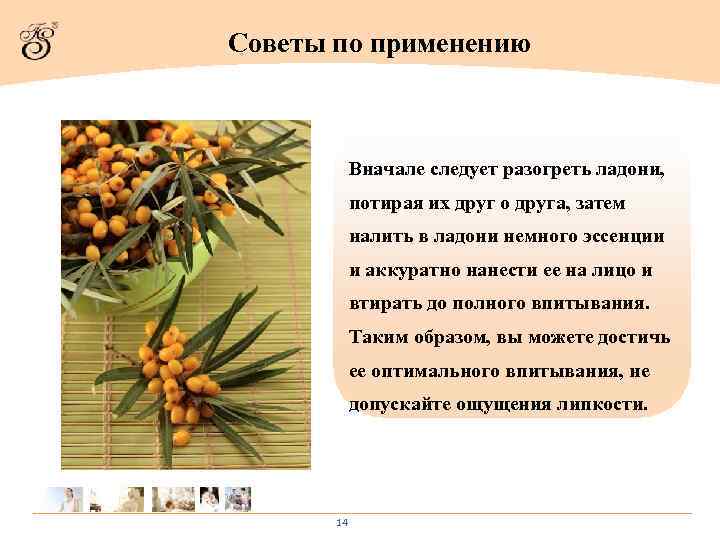 Советы по применению

Вначале следует разогреть ладони, потирая их друг о друга, затем налить в ладони немного эссенции и аккуратно нанести ее на лицо и втирать до полного впитывания. Таким образом, вы можете достичь ее оптимального впитывания, не допускайте ощущения липкости.

14